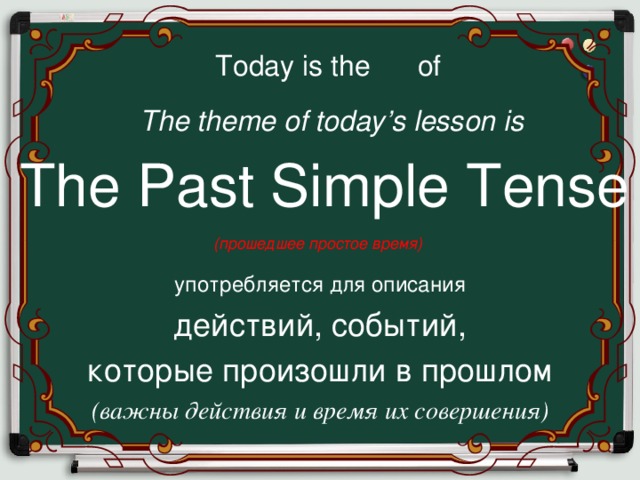 Today is the of

The theme of today's lesson is

The Past Simple Tense

(прошедшее простое время)

употребляется для описания

действий, событий,

которые произошли в прошлом

(важны действия и время их совершения)